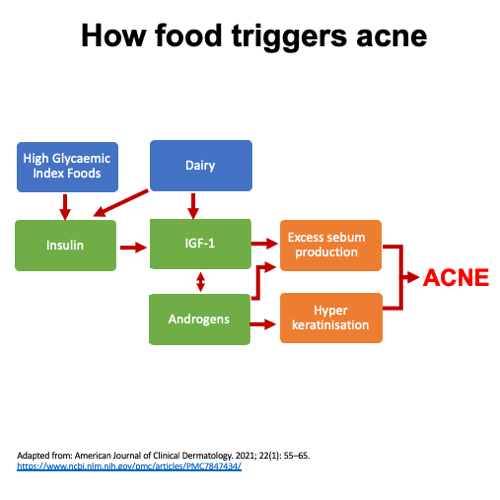 How food triggers acne

High Glycaemic Index Foods

Dairy

Insulin

IGF-1

Androgens

Excess sebum production

Hyper keratinisation

ACNE

Adapted from: American Journal of Clinical Dermatology. 2021; 22(1): 55–65.
https://www.ncbi.nlm.nih.gov/pmc/articles/PMC7847434/